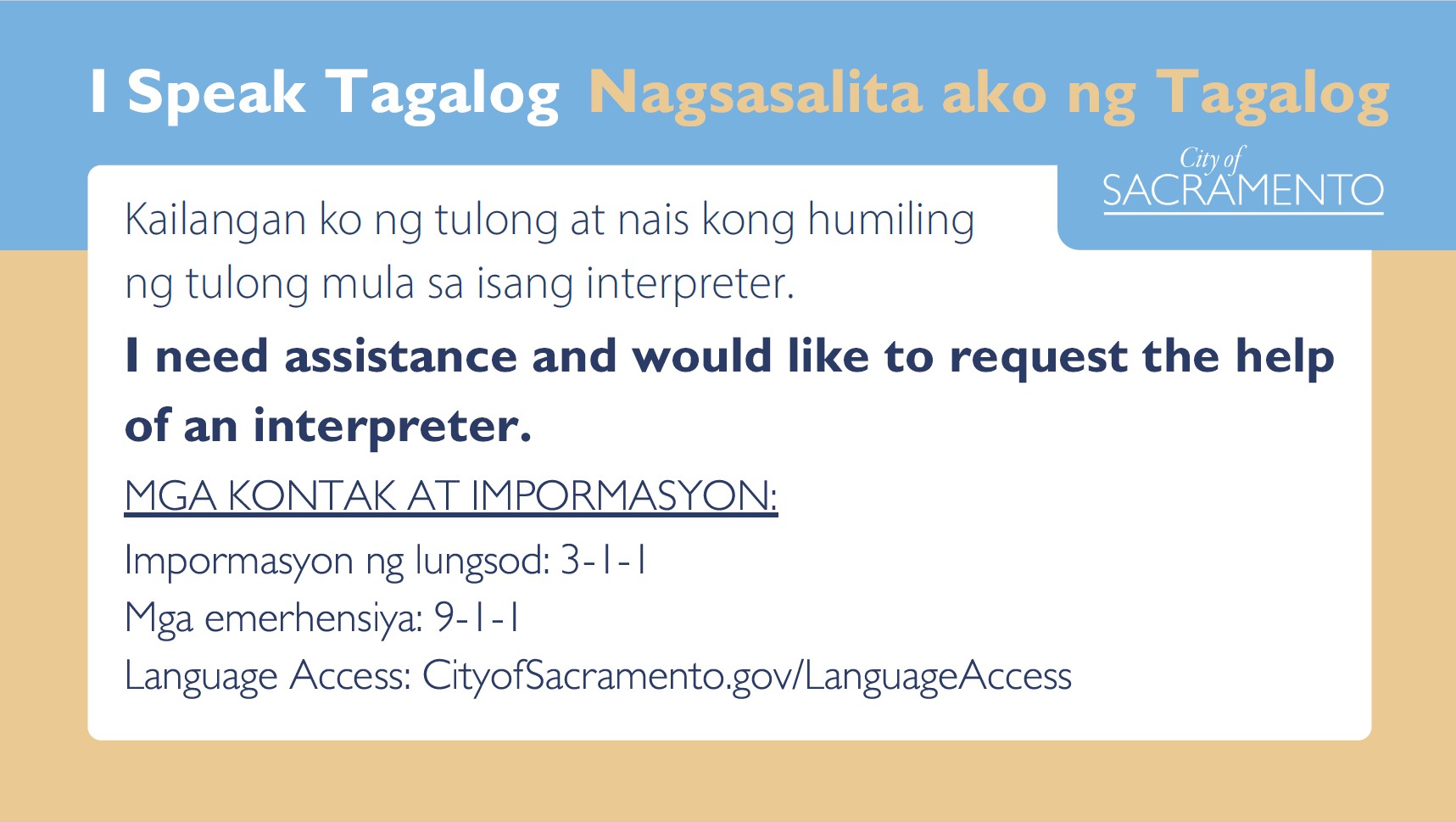 I Speak Tagalog Nagsasalita ako ng Tagalog

City of SACRAMENTO

Kailangan ko ng tulong at nais kong humiling ng tulong mula sa isang interpreter.

I need assistance and would like to request the help of an interpreter.

MGA KONTAK AT IMPORMASYON:

Impormasyon ng lungsod: 3-1-1
Mga emerhensiya: 9-1-1
Language Access: CityofSacramento.gov/LanguageAccess